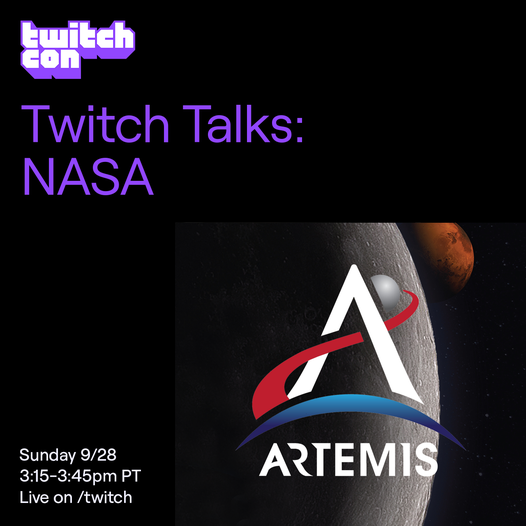 twitch con

Twitch Talks: NASA

ARTEMIS

Sunday 9/28
3:15-3:45pm PT
Live on /twitch